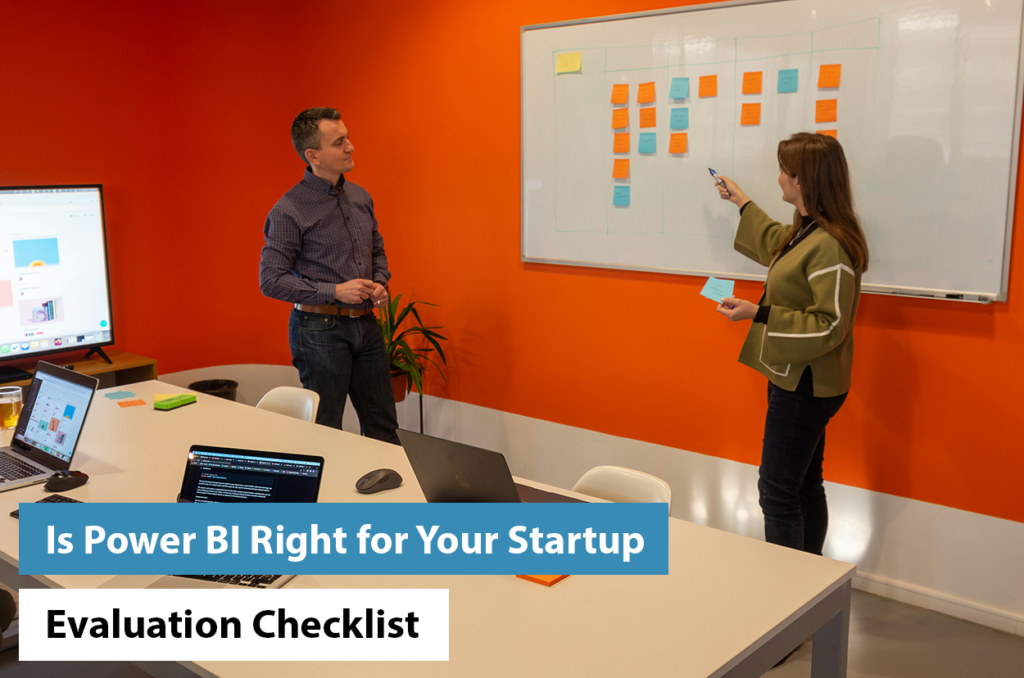 Is Power BI Right for Your Startup

Evaluation Checklist